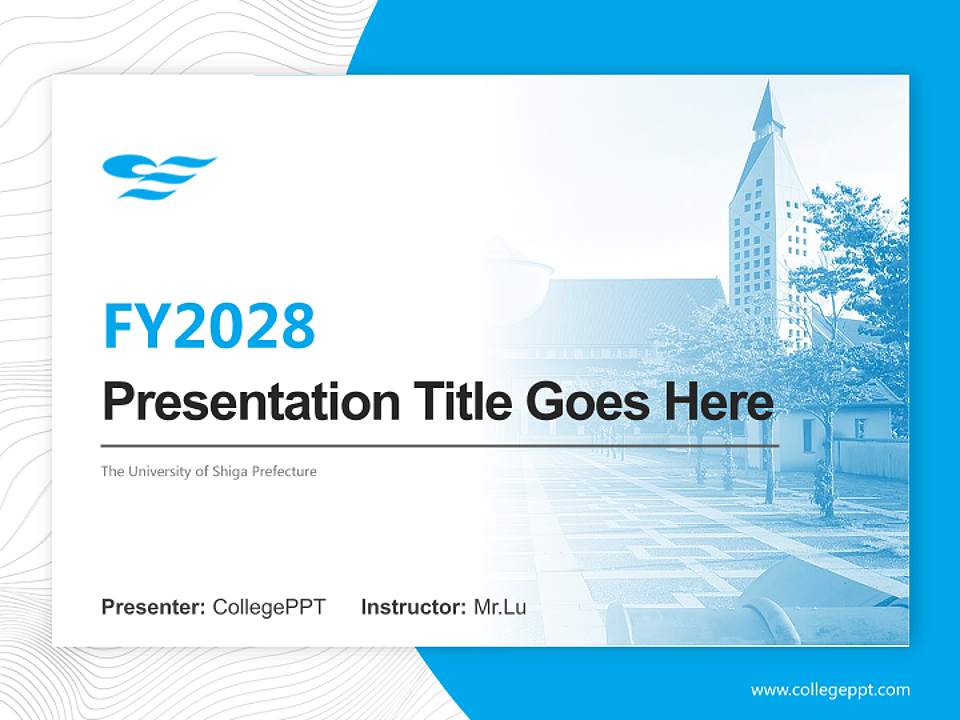 FY2028

Presentation Title Goes Here

The University of Shiga Prefecture

Presenter: CollegePPT Instructor: Mr.Lu

www.collegeppt.com